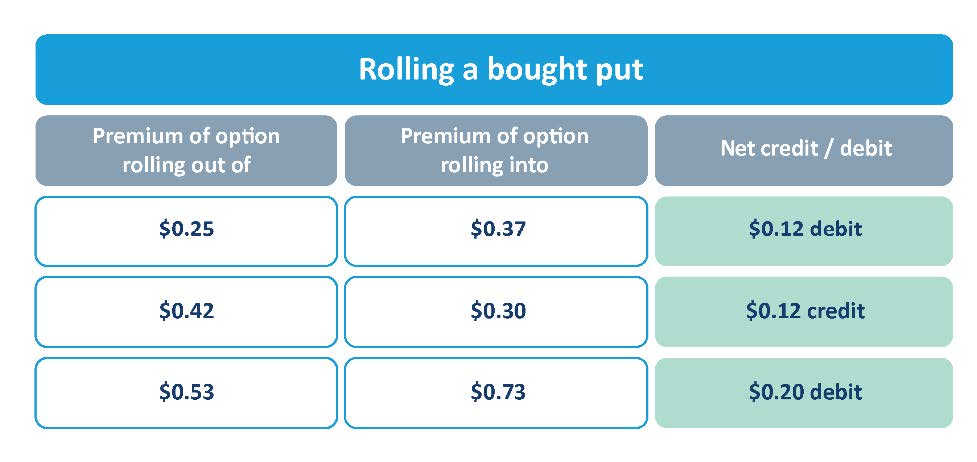 Rolling a bought put

| Premium of option rolling out of | Premium of option rolling into | Net credit / debit |
|---|---|---|
| \$0.25 | \$0.37 | \$0.12 debit |
| \$0.42 | \$0.30 | \$0.12 credit |
| \$0.53 | \$0.73 | \$0.20 debit |